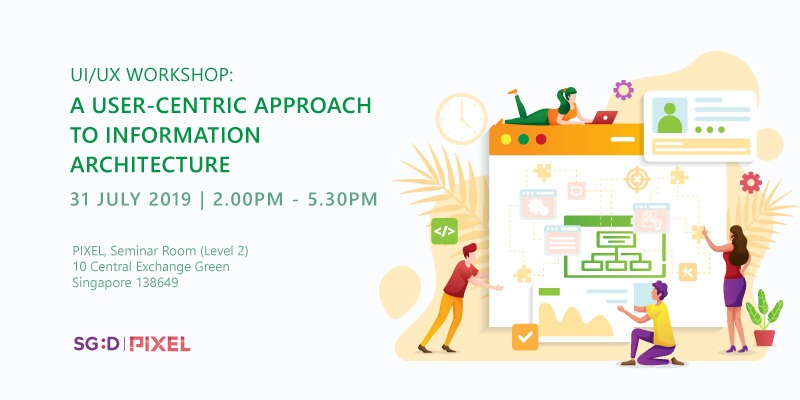 UI/UX WORKSHOP:
A USER-CENTRIC APPROACH TO INFORMATION ARCHITECTURE

31 JULY 2019 | 2.00PM - 5.30PM

PIXEL, Seminar Room (Level 2)
10 Central Exchange Green
Singapore 138649

SG:D | PIXEL

</>